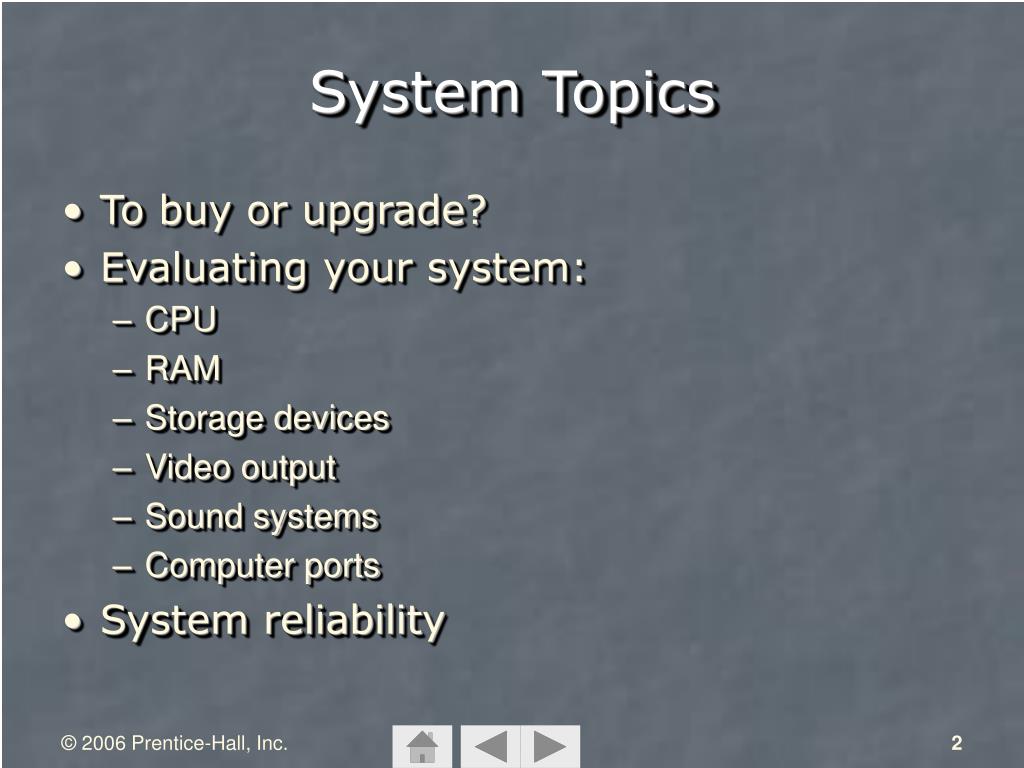 System Topics

• To buy or upgrade?
• Evaluating your system:
– CPU
– RAM
– Storage devices
– Video output
– Sound systems
– Computer ports
• System reliability

© 2006 Prentice-Hall, Inc.

2